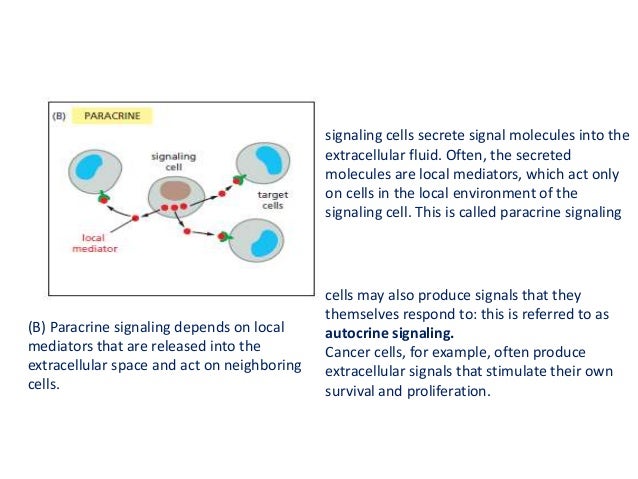 (B) PARACRINE

signaling cell

target cells

local mediator

(B) Paracrine signaling depends on local mediators that are released into the extracellular space and act on neighboring cells.

signaling cells secrete signal molecules into the extracellular fluid. Often, the secreted molecules are local mediators, which act only on cells in the local environment of the signaling cell. This is called paracrine signaling

cells may also produce signals that they themselves respond to: this is referred to as **autocrine signaling.**
Cancer cells, for example, often produce extracellular signals that stimulate their own survival and proliferation.